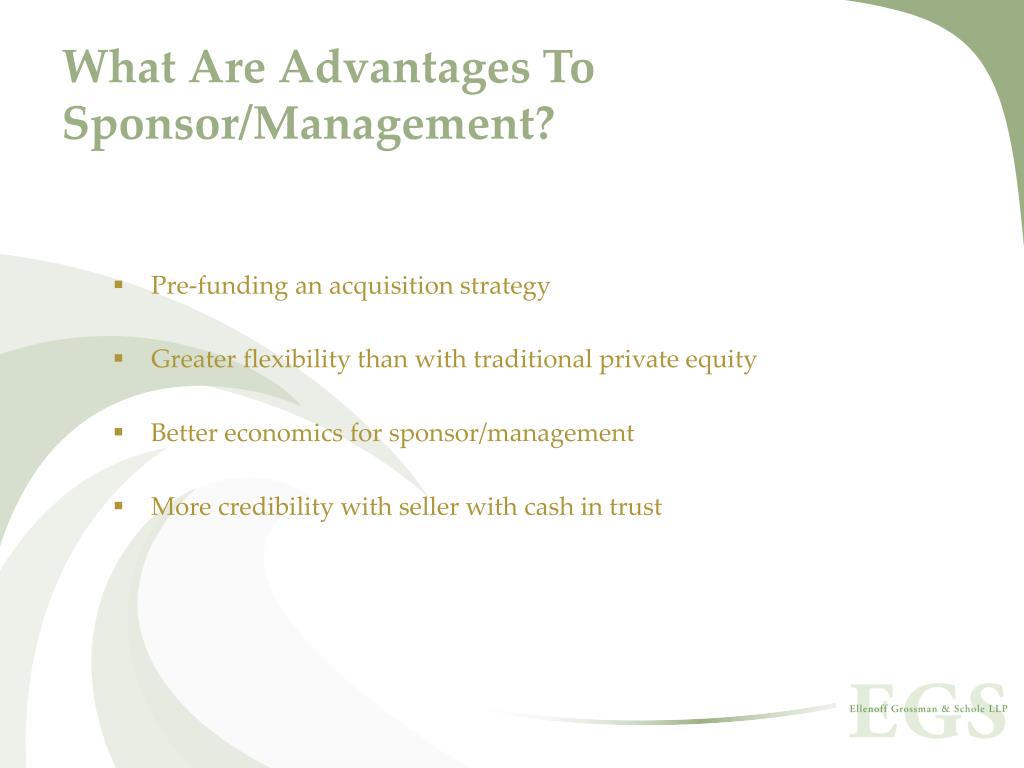 What Are Advantages To Sponsor/Management?

▪ Pre-funding an acquisition strategy

▪ Greater flexibility than with traditional private equity

▪ Better economics for sponsor/management

▪ More credibility with seller with cash in trust

EGS
Ellenoff Grossman & Schole LLP